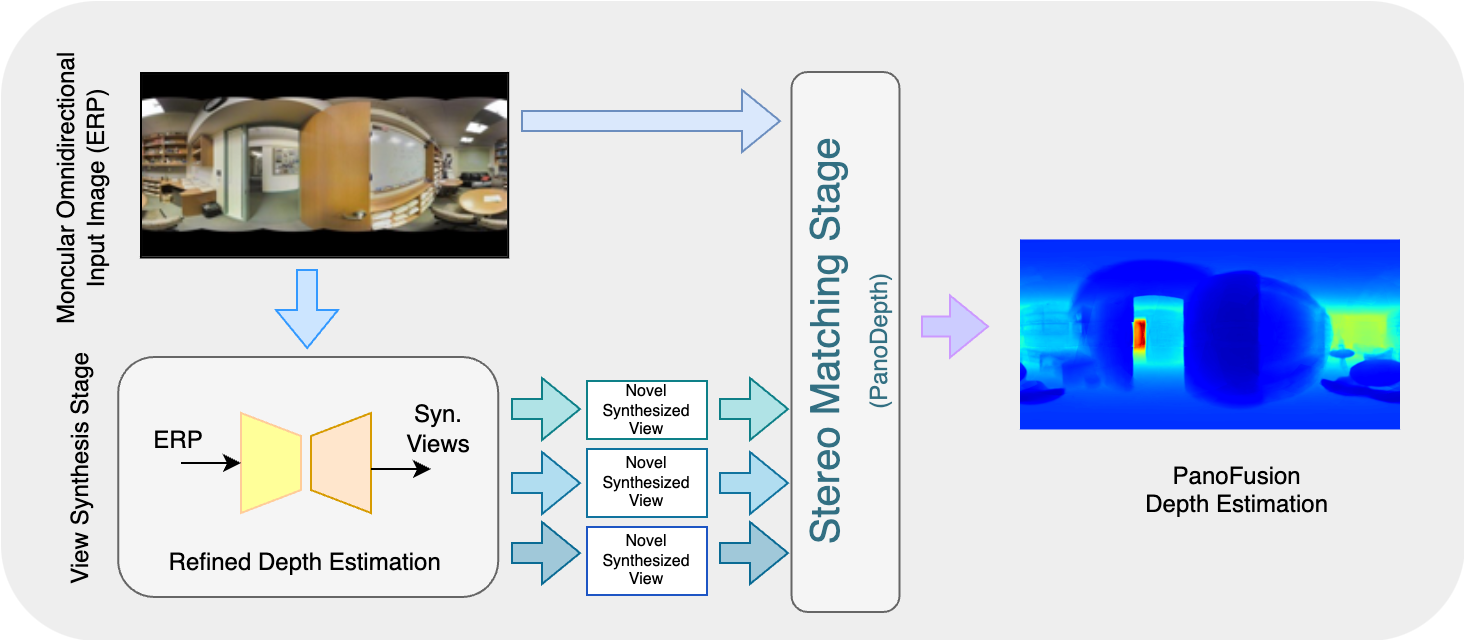 Moncular Omnidirectional Input Image (ERP)

View Synthesis Stage

ERP

Syn. Views

Refined Depth Estimation

Novel Synthesized View

Novel Synthesized View

Novel Synthesized View

Stereo Matching Stage

(PanoDepth)

PanoFusion Depth Estimation